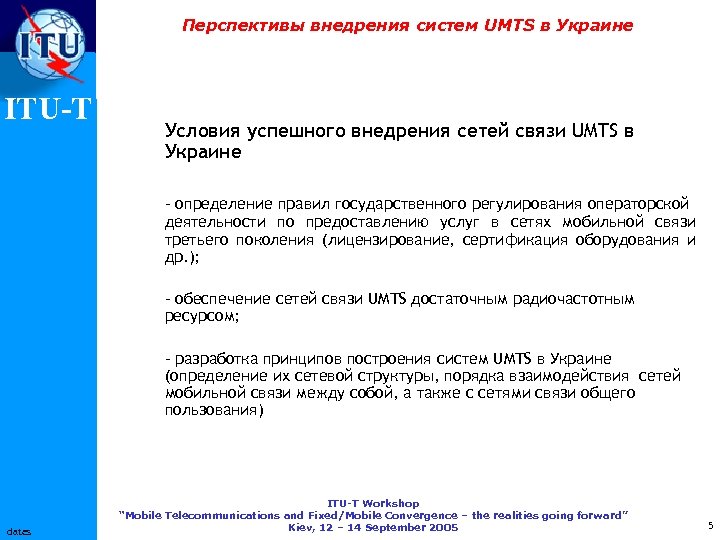 ITU

ITU-T

Перспективы внедрения систем UMTS в Украине

Условия успешного внедрения сетей связи UMTS в Украине

- определение правил государственного регулирования операторской деятельности по предоставлению услуг в сетях мобильной связи третьего поколения (лицензирование, сертификация оборудования и др.);

- обеспечение сетей связи UMTS достаточным радиочастотным ресурсом;

- разработка принципов построения систем UMTS в Украине (определение их сетевой структуры, порядка взаимодействия сетей мобильной связи между собой, а также с сетями связи общего пользования)

ITU-T Workshop
"Mobile Telecommunications and Fixed/Mobile Convergence – the realities going forward"
Kiev, 12 – 14 September 2005

dates

5